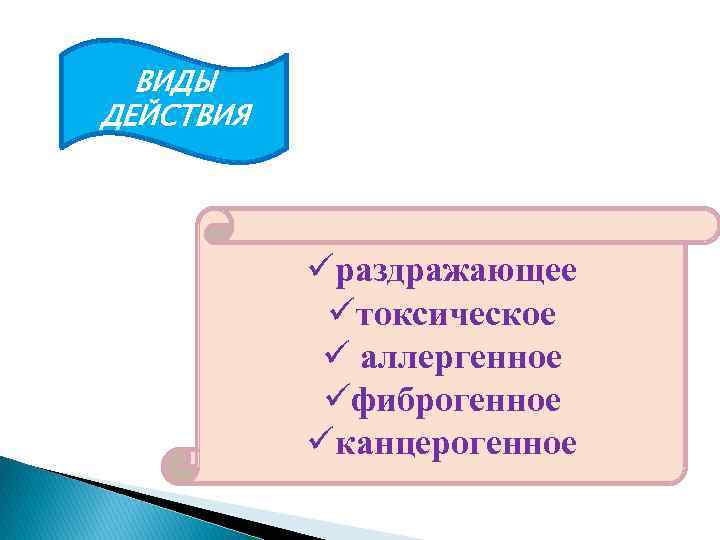 ВИДЫ ДЕЙСТВИЯ

✓раздражающее
✓токсическое
✓ аллергенное
✓фиброгенное
✓канцерогенное